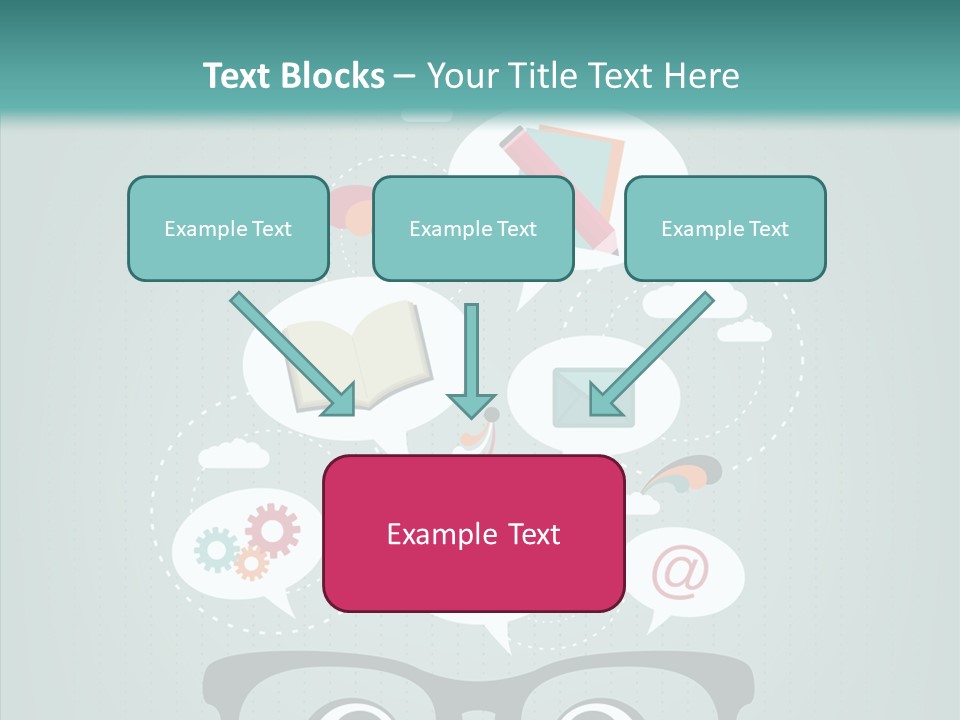 Text Blocks – Your Title Text Here

Example Text

Example Text

Example Text

Example Text

@